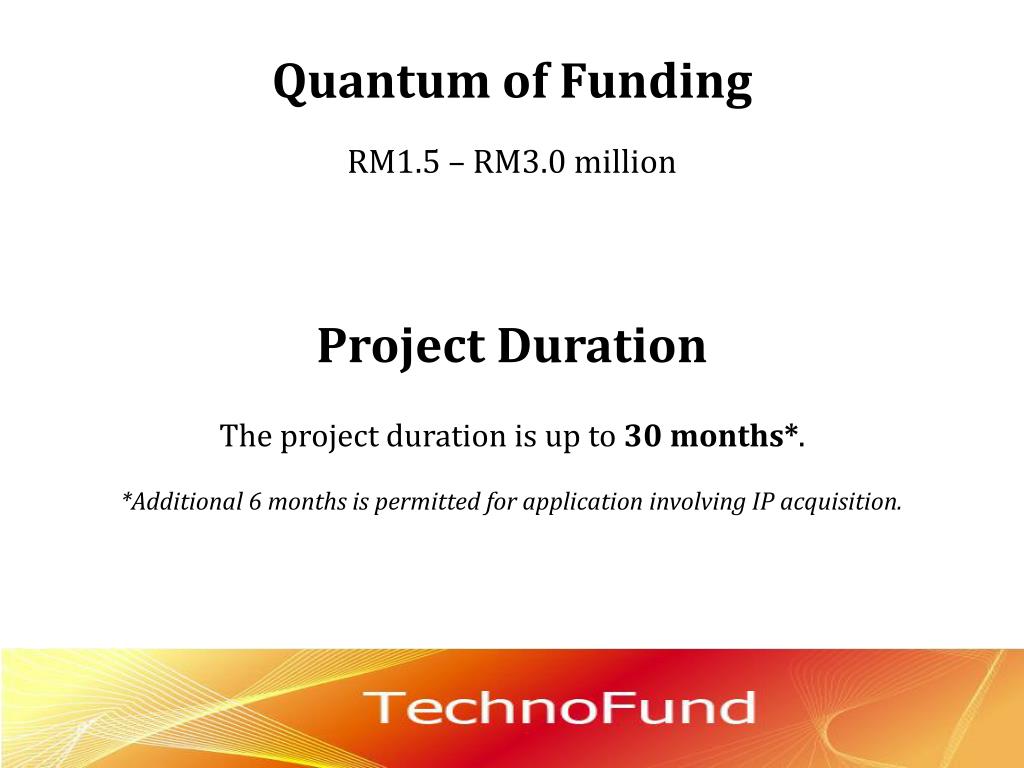 Quantum of Funding

RM1.5 – RM3.0 million

Project Duration

The project duration is up to 30 months*.

*Additional 6 months is permitted for application involving IP acquisition.

TechnoFund